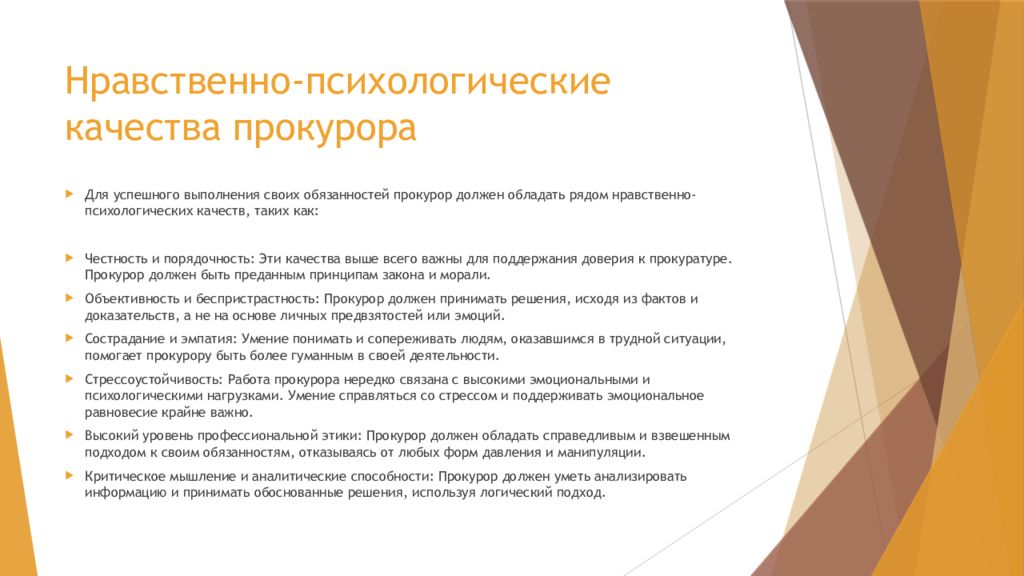 Нравственно-психологические качества прокурора

Для успешного выполнения своих обязанностей прокурор должен обладать рядом нравственно-психологических качеств, таких как:

Честность и порядочность: Эти качества выше всего важны для поддержания доверия к прокуратуре. Прокурор должен быть преданным принципам закона и морали.

Объективность и беспристрастность: Прокурор должен принимать решения, исходя из фактов и доказательств, а не на основе личных предвзятостей или эмоций.

Сострадание и эмпатия: Умение понимать и сопереживать людям, оказавшимся в трудной ситуации, помогает прокурору быть более гуманным в своей деятельности.

Стрессоустойчивость: Работа прокурора нередко связана с высокими эмоциональными и психологическими нагрузками. Умение справляться со стрессом и поддерживать эмоциональное равновесие крайне важно.

Высокий уровень профессиональной этики: Прокурор должен обладать справедливым и взвешенным подходом к своим обязанностям, отказываясь от любых форм давления и манипуляции.

Критическое мышление и аналитические способности: Прокурор должен уметь анализировать информацию и принимать обоснованные решения, используя логический подход.